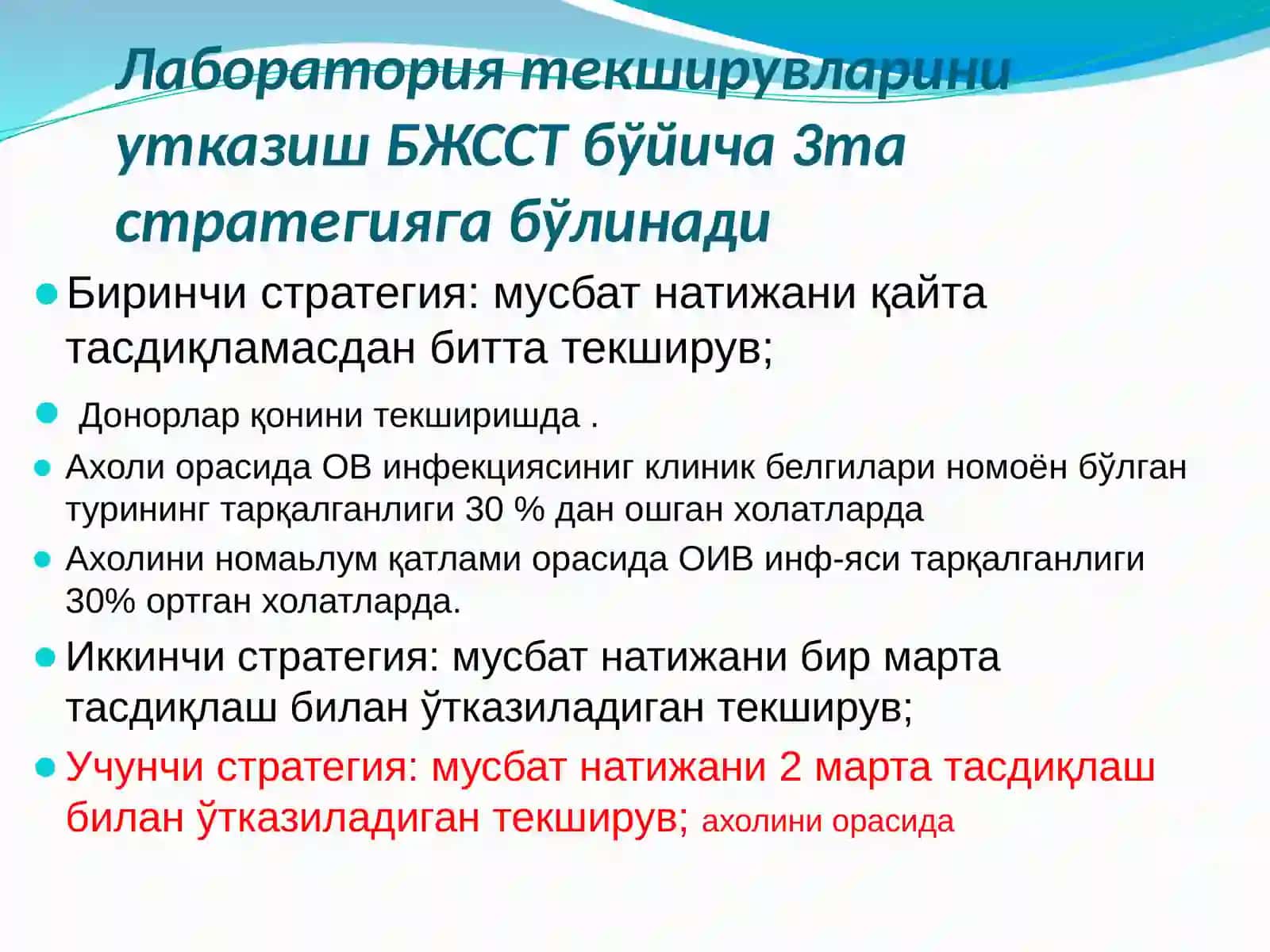 Лаборатория текширувларини утказиш БЖССТ бўйича 3та стратегияга бўлинади

Биринчи стратегия: мусбат натижани қайта тасдиқламасдан битта текширув;

Донорлар қонини текширишда .

Ахоли орасида ОВ инфекциясиниг клиник белгилари номоён бўлган турининг тарқалганлиги 30 % дан ошган холатларда

Ахолини номаьлум қатлами орасида ОИВ инф-яси тарқалганлиги 30% ортган холатларда.

Иккинчи стратегия: мусбат натижани бир марта тасдиқлаш билан ўтказиладиган текширув;

Учунчи стратегия: мусбат натижани 2 марта тасдиқлаш билан ўтказиладиган текширув; ахолини орасида